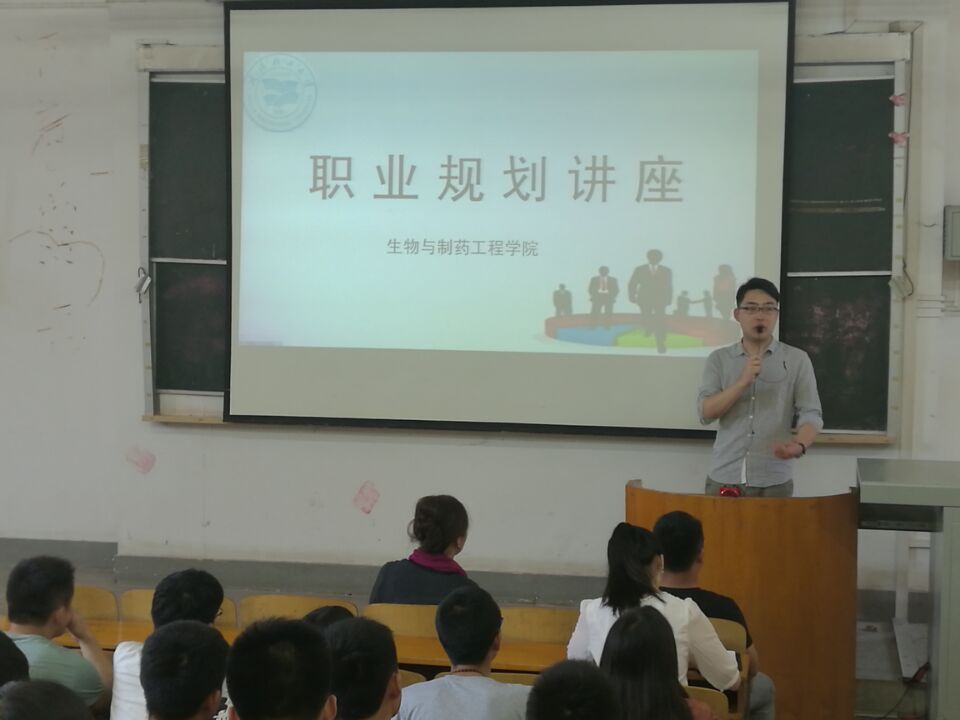 职业规划讲座

生物与制药工程学院